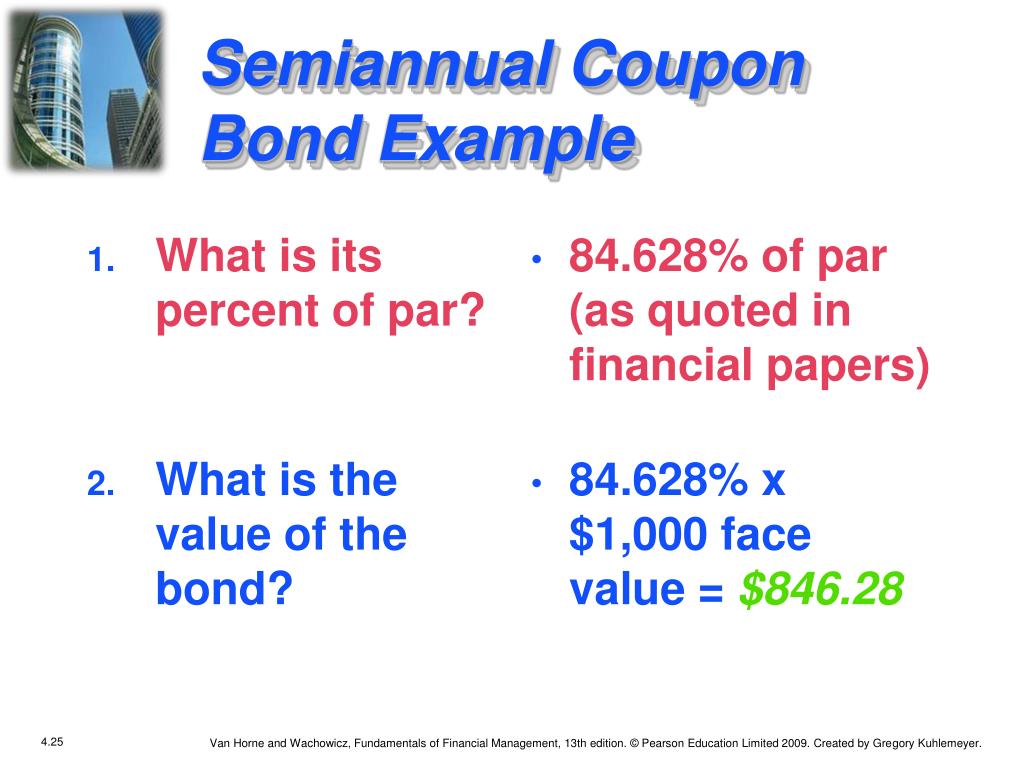 Semiannual Coupon Bond Example

1. What is its percent of par?

2. What is the value of the bond?

• 84.628% of par (as quoted in financial papers)

• 84.628% x \$1,000 face value = \$846.28

4.25

Van Horne and Wachowicz, Fundamentals of Financial Management, 13th edition. © Pearson Education Limited 2009. Created by Gregory Kuhlemeyer.